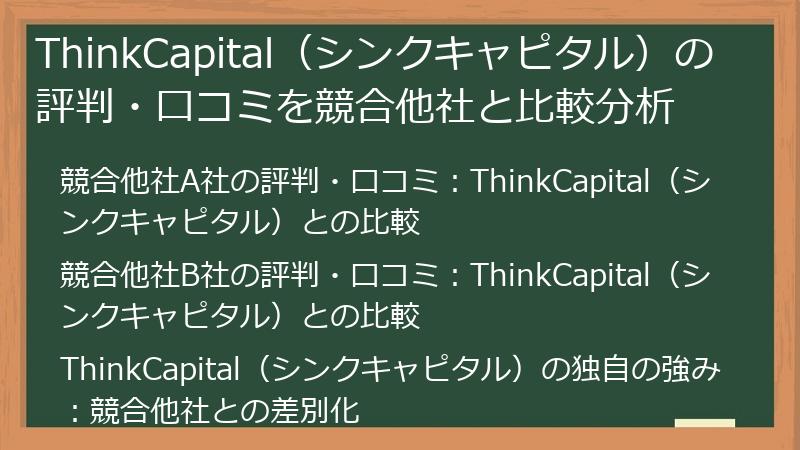 ThinkCapital（シンクキャピタル）の評判・口コミを競合他社と比較分析

競合他社A社の評判・口コミ：ThinkCapital（シンクキャピタル）との比較

競合他社B社の評判・口コミ：ThinkCapital（シンクキャピタル）との比較

ThinkCapital（シンクキャピタル）の独自の強み：競合他社との差別化